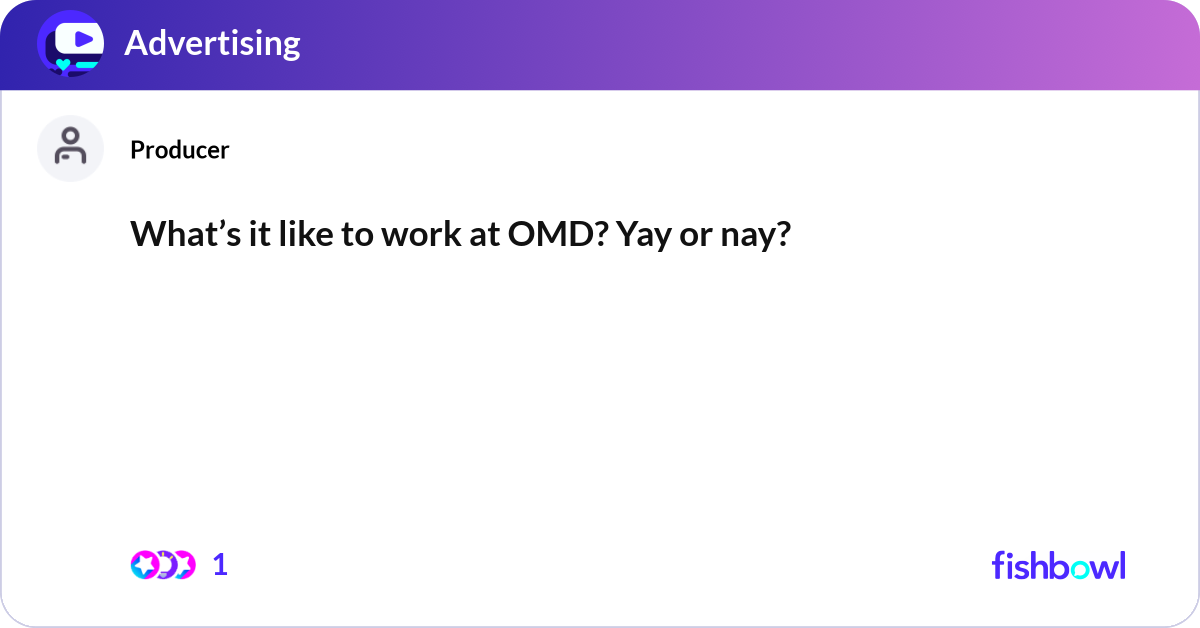 Advertising

Producer

What’s it like to work at OMD? Yay or nay?

1

fishbowl